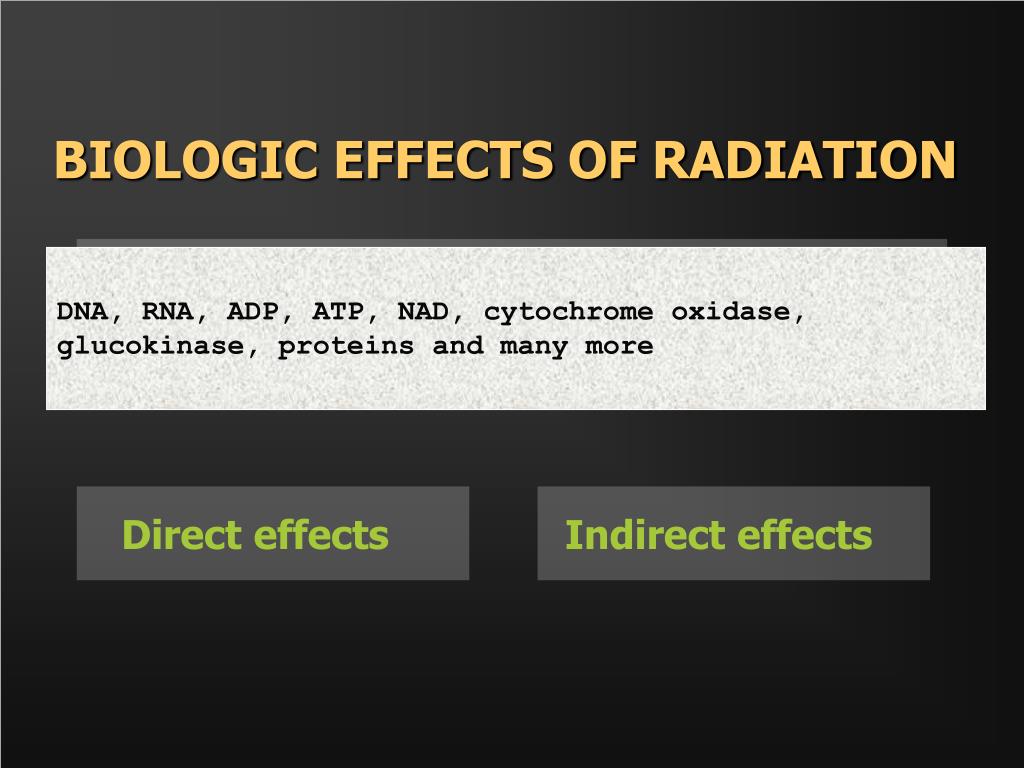 BIOLOGIC EFFECTS OF RADIATION

DNA, RNA, ADP, ATP, NAD, cytochrome oxidase, glucokinase, proteins and many more

Direct effects

Indirect effects